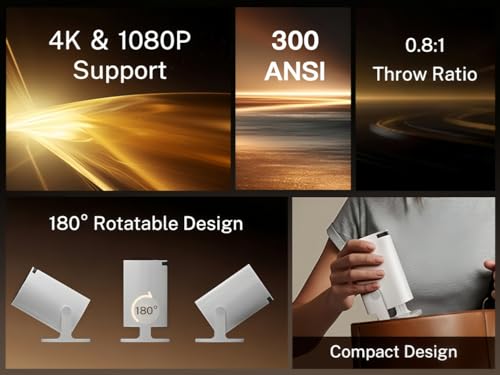 4K & 1080P Support

300 ANSI

0.8:1 Throw Ratio

180° Rotatable Design

180°

Compact Design